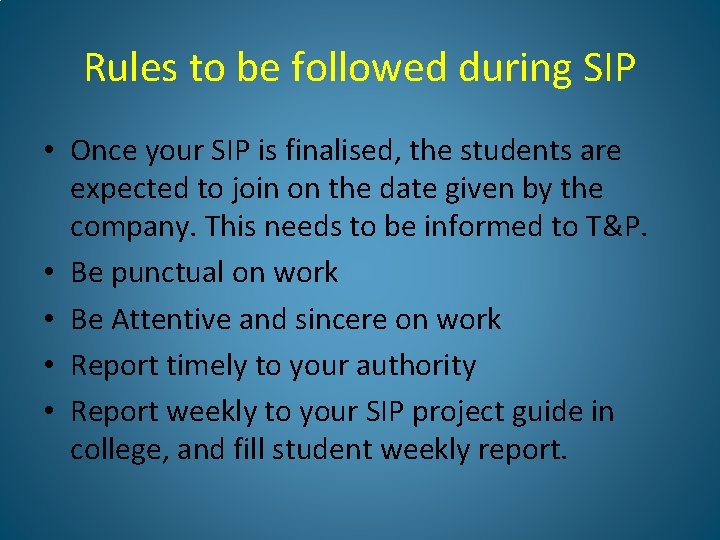 Rules to be followed during SIP

• Once your SIP is finalised, the students are expected to join on the date given by the company. This needs to be informed to T&P.
• Be punctual on work
• Be Attentive and sincere on work
• Report timely to your authority
• Report weekly to your SIP project guide in college, and fill student weekly report.